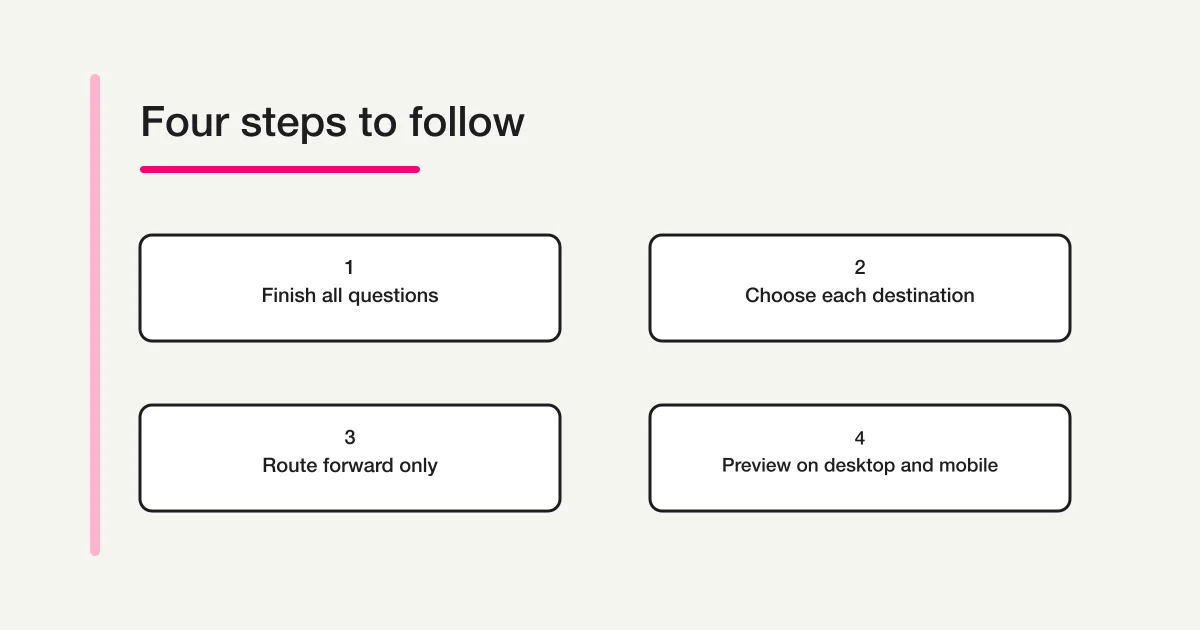 Four steps to follow

1
Finish all questions

2
Choose each destination

3
Route forward only

4
Preview on desktop and mobile